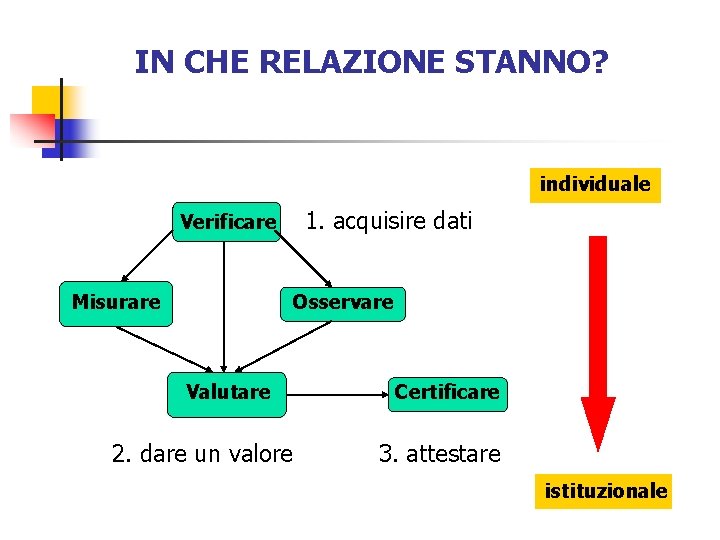 IN CHE RELAZIONE STANNO?

individuale

Verificare

1. acquisire dati

Misurare

Osservare

Valutare

Certificare

2. dare un valore

3. attestare

istituzionale